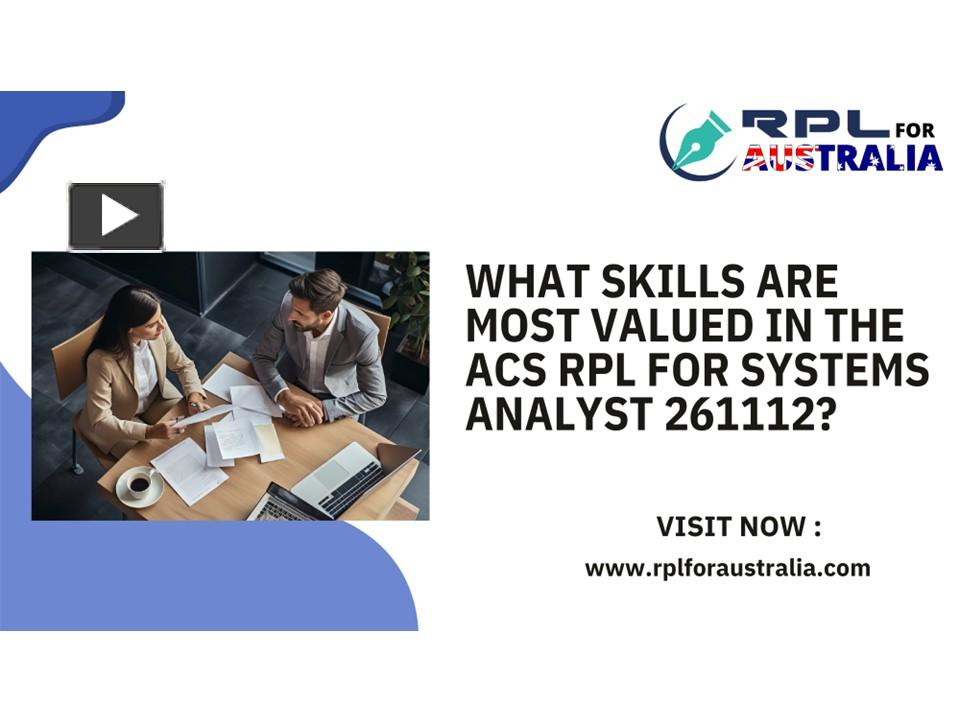 RPL FOR AUSTRALIA

WHAT SKILLS ARE MOST VALUED IN THE ACS RPL FOR SYSTEMS ANALYST 261112?

VISIT NOW :
www.rplforaustralia.com